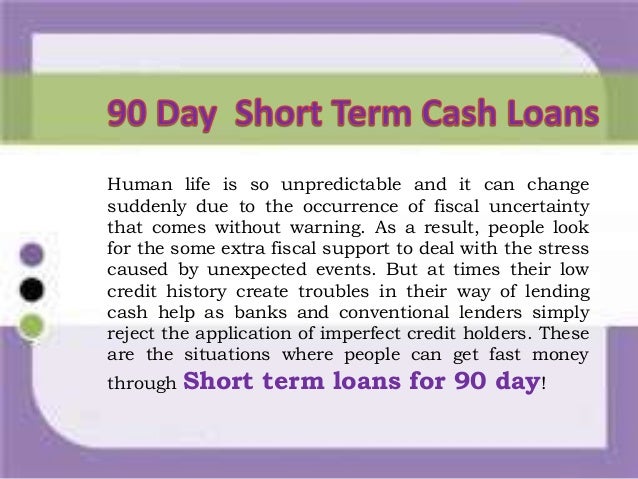 90 Day Short Term Cash Loans

Human life is so unpredictable and it can change suddenly due to the occurrence of fiscal uncertainty that comes without warning. As a result, people look for the some extra fiscal support to deal with the stress caused by unexpected events. But at times their low credit history create troubles in their way of lending cash help as banks and conventional lenders simply reject the application of imperfect credit holders. These are the situations where people can get fast money through Short term loans for 90 day!